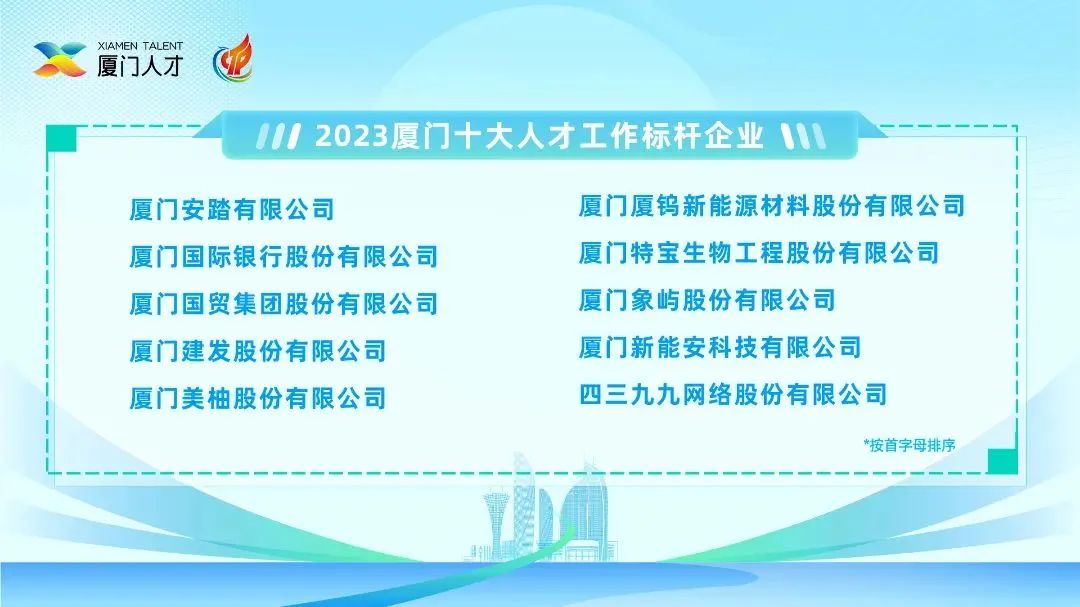 XIAMEN TALENT
厦门人才

2023厦门十大人才工作标杆企业

厦门安踏有限公司
厦门国际银行股份有限公司
厦门国贸集团股份有限公司
厦门建发股份有限公司
厦门美柚股份有限公司

厦门厦钨新能源材料股份有限公司
厦门特宝生物工程股份有限公司
厦门象屿股份有限公司
厦门新能安科技有限公司
四三九九网络股份有限公司

*按首字母排序